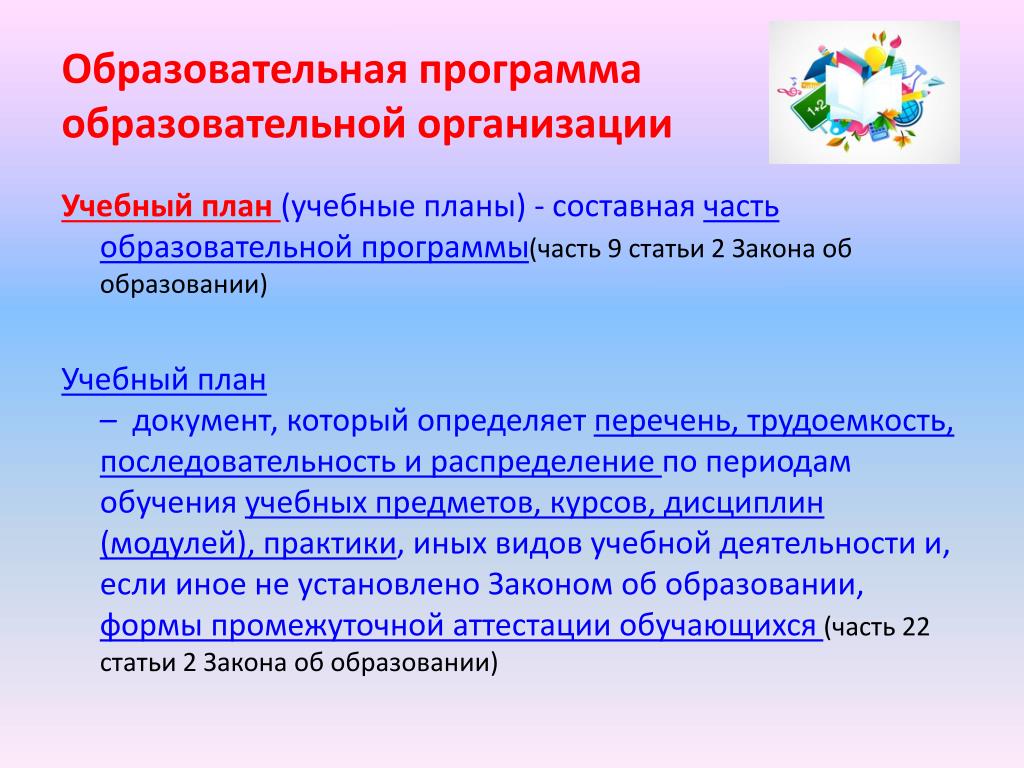 Образовательная программа образовательной организации

Учебный план (учебные планы) - составная часть образовательной программы(часть 9 статьи 2 Закона об образовании)

Учебный план
– документ, который определяет перечень, трудоемкость, последовательность и распределение по периодам обучения учебных предметов, курсов, дисциплин (модулей), практики, иных видов учебной деятельности и, если иное не установлено Законом об образовании, формы промежуточной аттестации обучающихся (часть 22 статьи 2 Закона об образовании)

1+2